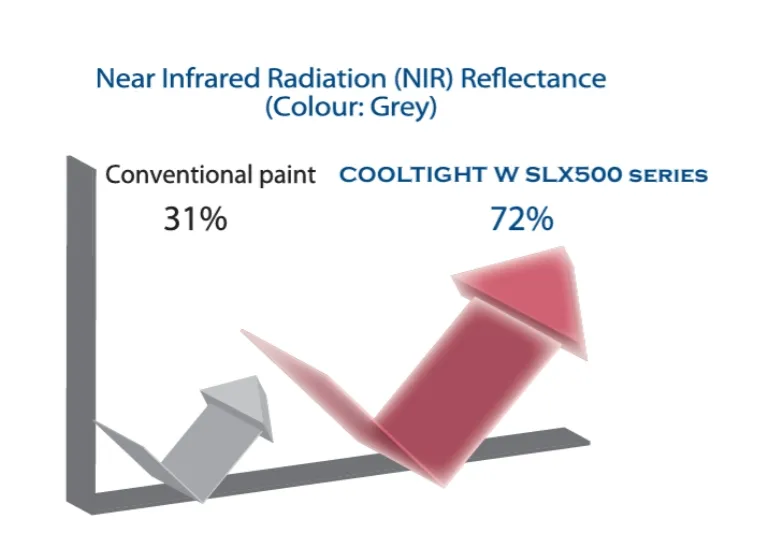 Near Infrared Radiation (NIR) Reflectance
(Colour: Grey)

Conventional paint
31%

COOLTIGHT W SLX500 SERIES
72%